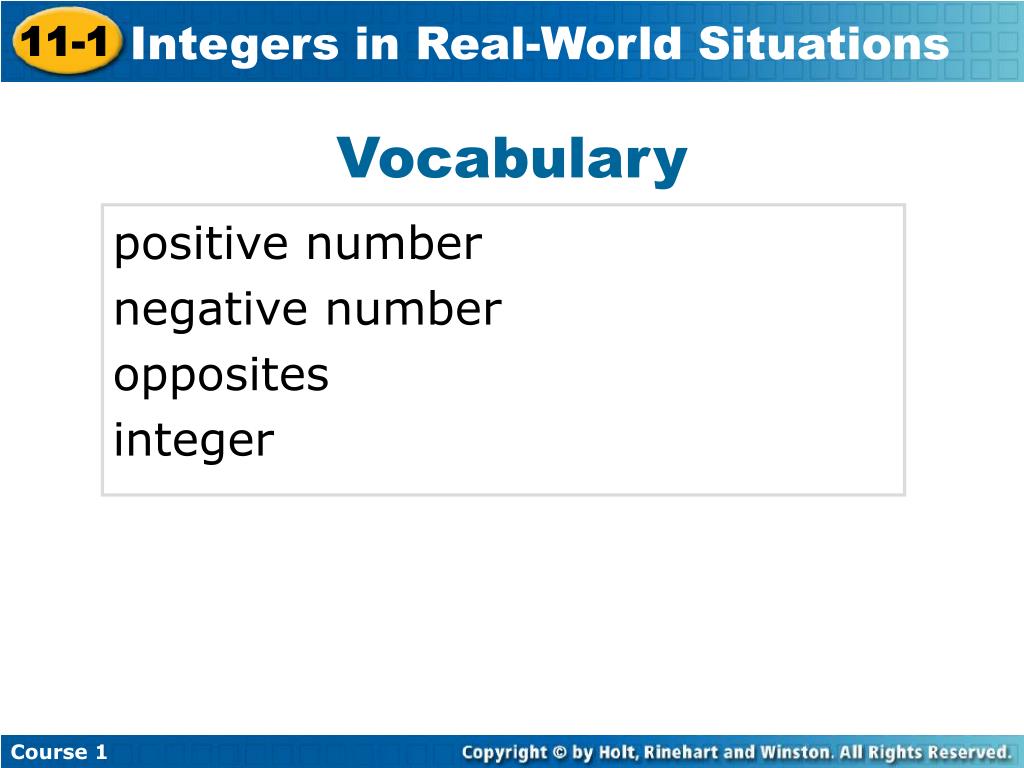 11-1 Integers in Real-World Situations

Vocabulary

positive number
negative number
opposites
integer

Course 1

Copyright © by Holt, Rinehart and Winston. All Rights Reserved.